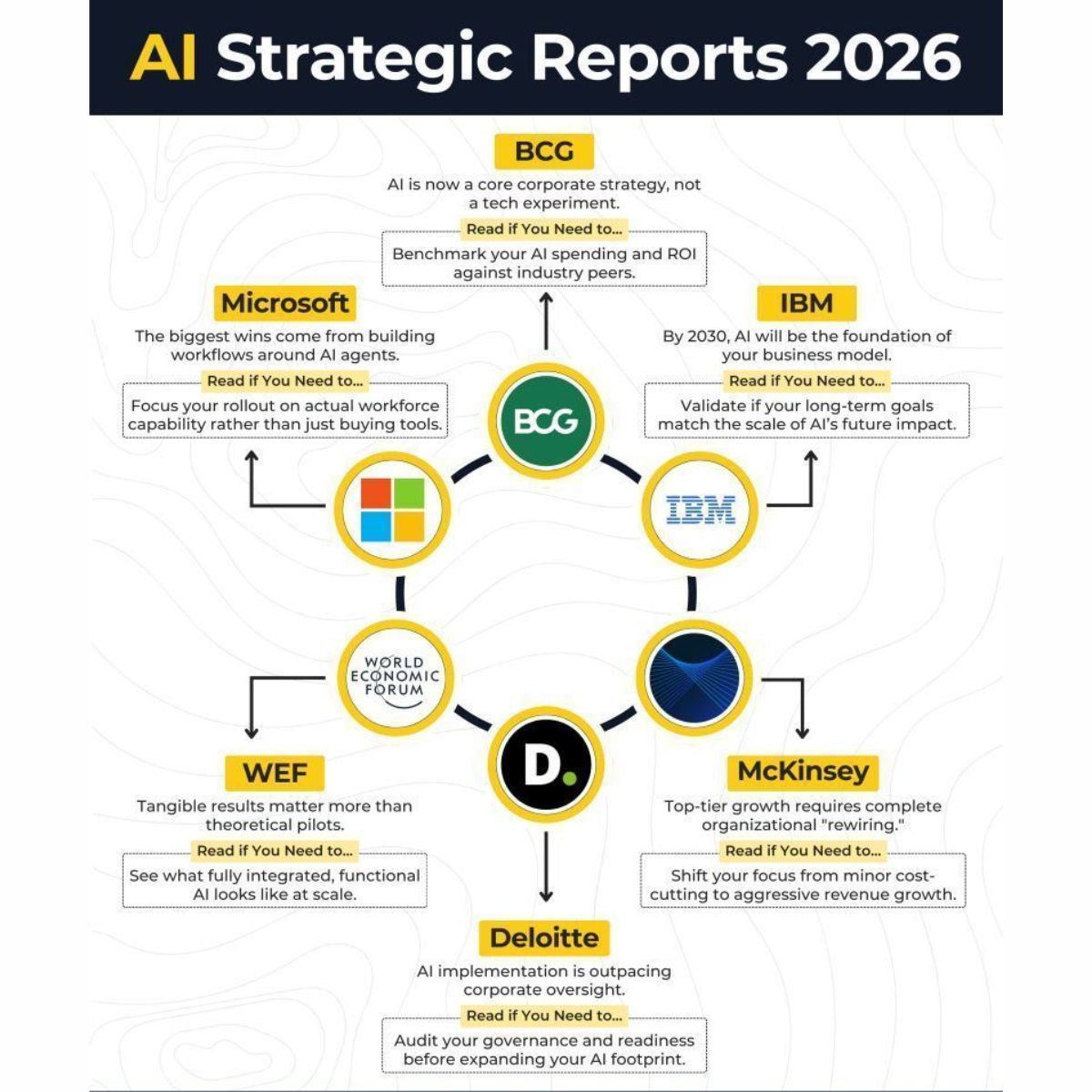 AI Strategic Reports 2026

BCG

AI is now a core corporate strategy, not a tech experiment.

Read if You Need to...

Benchmark your AI spending and ROI against industry peers.

Microsoft

The biggest wins come from building workflows around AI agents.

Read if You Need to...

Focus your rollout on actual workforce capability rather than just buying tools.

IBM

By 2030, AI will be the foundation of your business model.

Read if You Need to...

Validate if your long-term goals match the scale of AI's future impact.

BCG

IBM

WORLD ECONOMIC FORUM

D.

WEF

Tangible results matter more than theoretical pilots.

Read if You Need to...

See what fully integrated, functional AI looks like at scale.

McKinsey

Top-tier growth requires complete organizational "rewiring."

Read if You Need to...

Shift your focus from minor cost-cutting to aggressive revenue growth.

Deloitte

AI implementation is outpacing corporate oversight.

Read if You Need to...

Audit your governance and readiness before expanding your AI footprint.